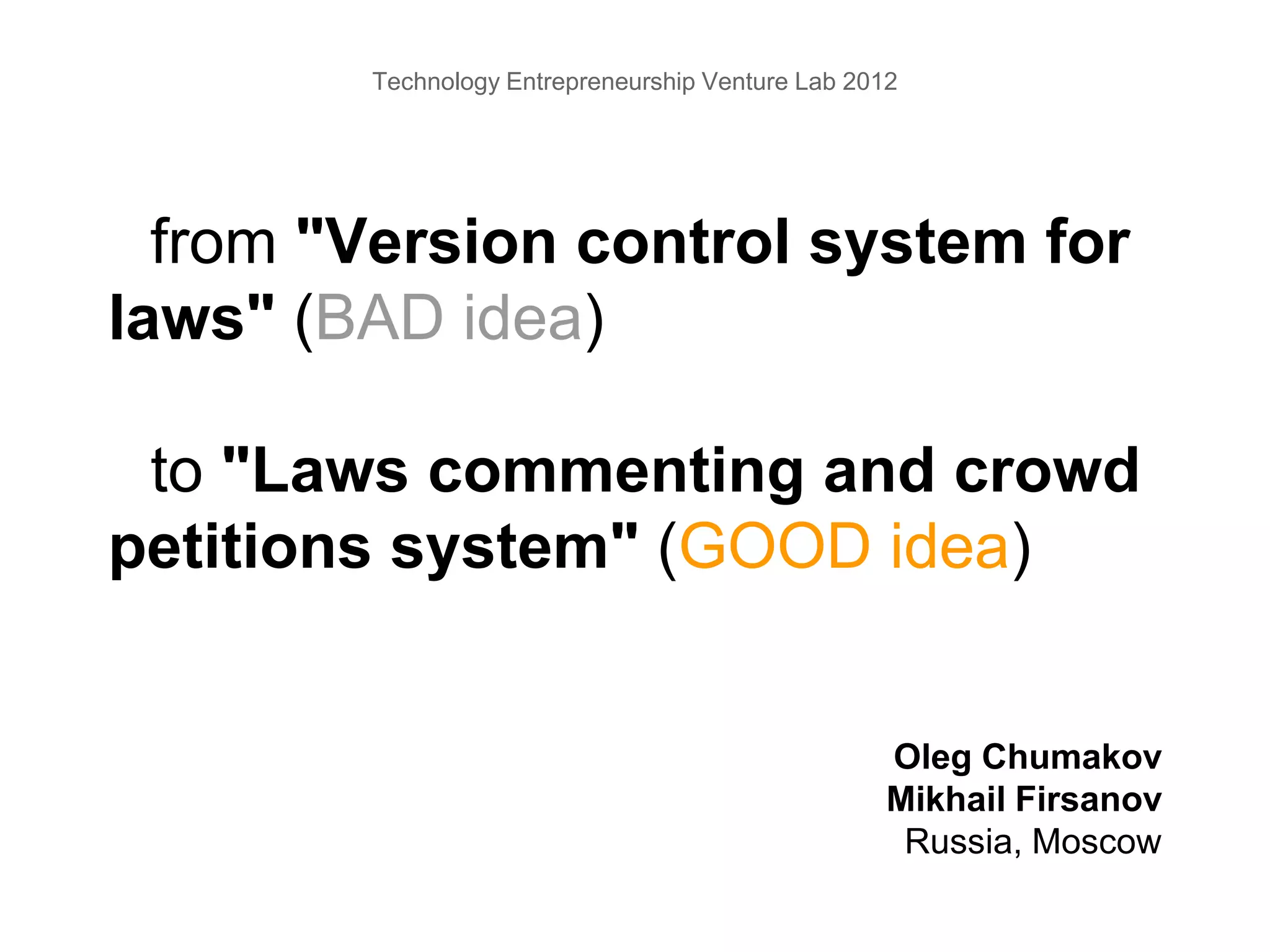 Technology Entrepreneurship Venture Lab 2012

from "Version control system for laws" (BAD idea)

to "Laws commenting and crowd petitions system" (GOOD idea)

Oleg Chumakov
Mikhail Firsanov
Russia, Moscow